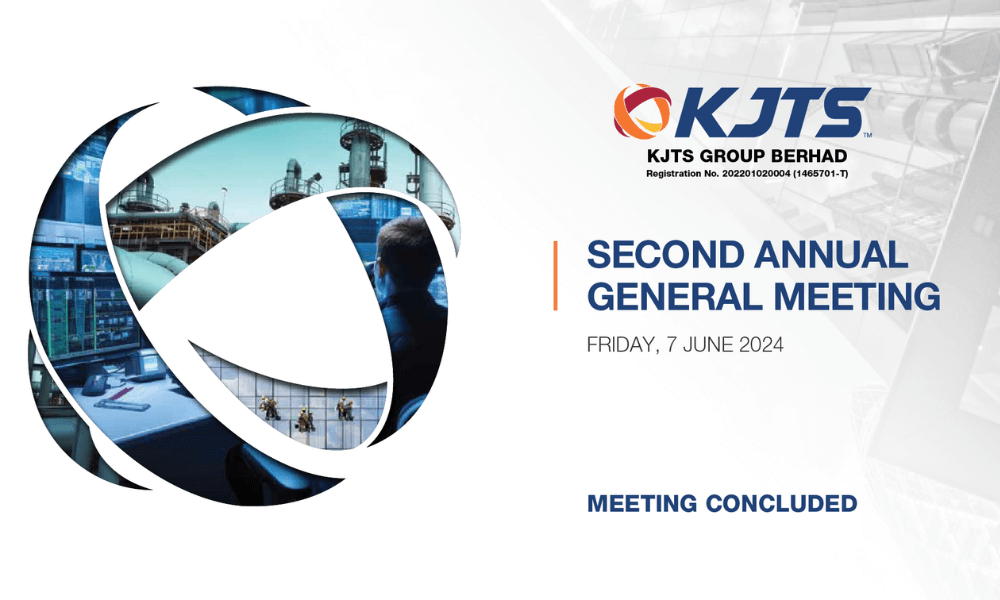 KJTS™
KJTS GROUP BERHAD
Registration No. 202201020004 (1465701-T)

SECOND ANNUAL GENERAL MEETING

FRIDAY, 7 JUNE 2024

MEETING CONCLUDED